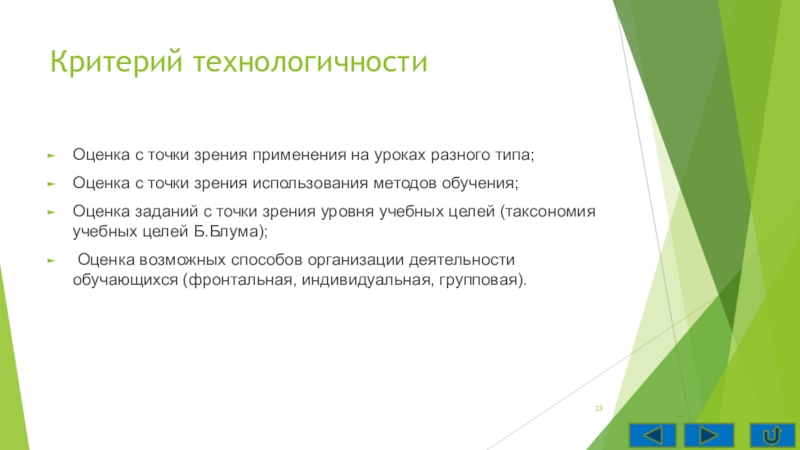 Критерий технологичности

Оценка с точки зрения применения на уроках разного типа;

Оценка с точки зрения использования методов обучения;

Оценка заданий с точки зрения уровня учебных целей (таксономия учебных целей Б.Блума);

Оценка возможных способов организации деятельности обучающихся (фронтальная, индивидуальная, групповая).

23